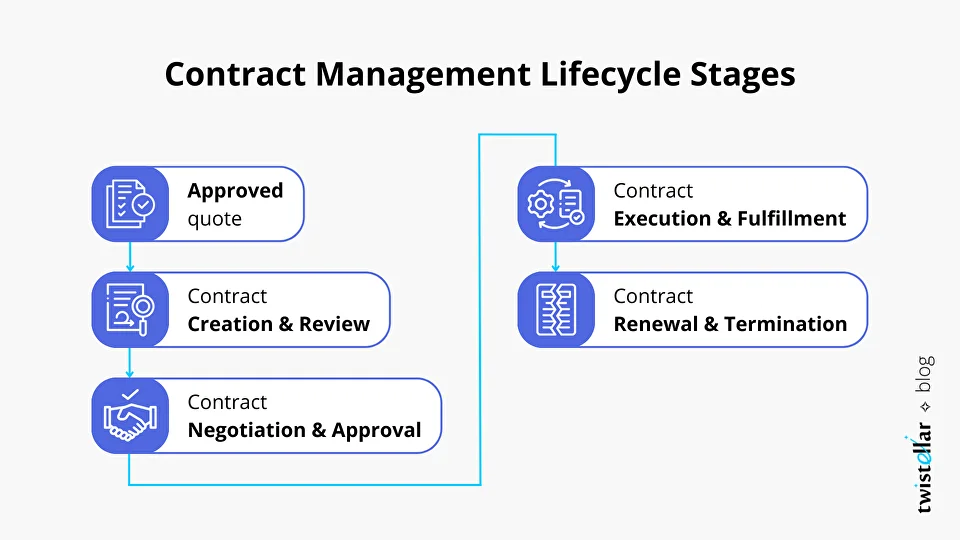 Contract Management Lifecycle Stages

Approved quote

Contract Creation & Review

Contract Negotiation & Approval

Contract Execution & Fulfillment

Contract Renewal & Termination

twistellar ✧ blog